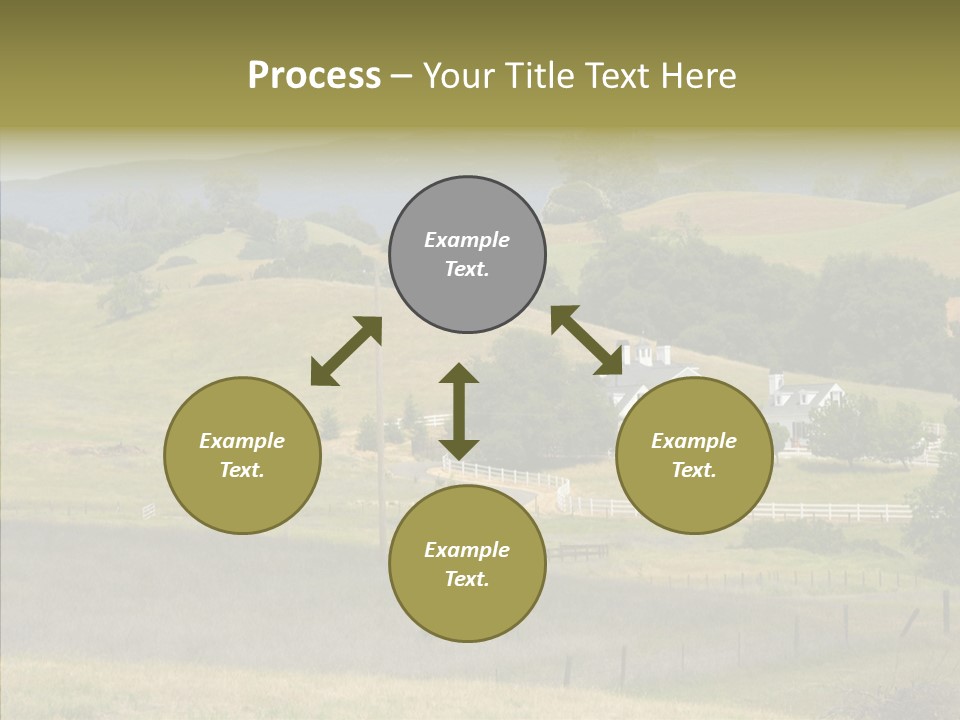 Process – Your Title Text Here

Example Text.

Example Text.

Example Text.

Example Text.